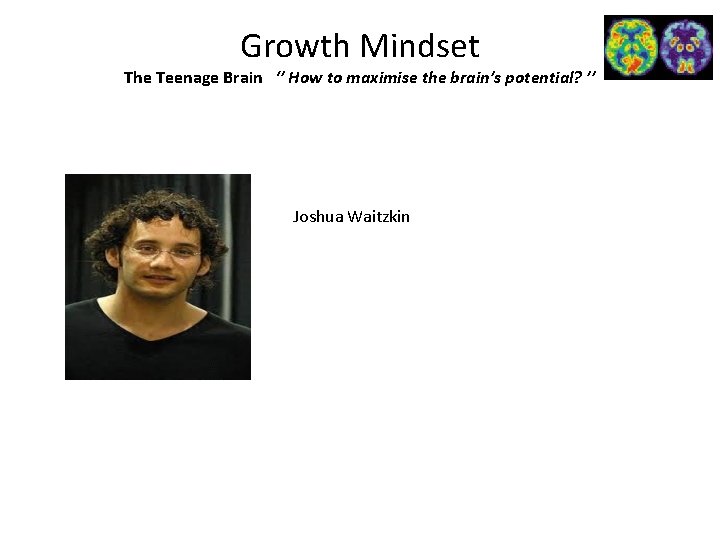 Growth Mindset

The Teenage Brain " How to maximise the brain's potential? "

Joshua Waitzkin